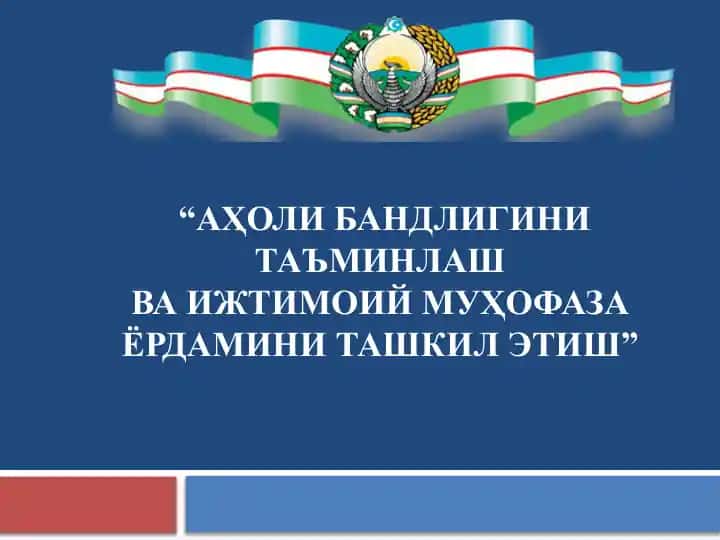 “АҲОЛИ БАНДЛИГИНИ ТАЪМИНЛАШ ВА ИЖТИМОИЙ МУҲОФАЗА ЁРДАМИНИ ТАШКИЛ ЭТИШ”